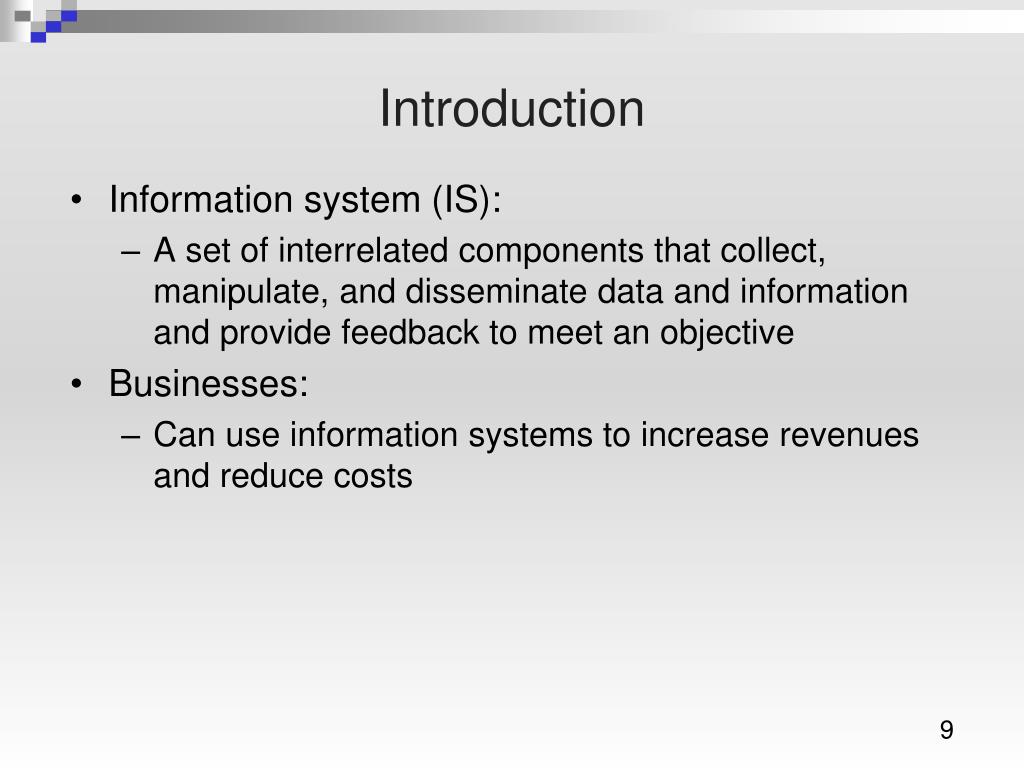 Introduction

• Information system (IS):
– A set of interrelated components that collect, manipulate, and disseminate data and information and provide feedback to meet an objective
• Businesses:
– Can use information systems to increase revenues and reduce costs

9